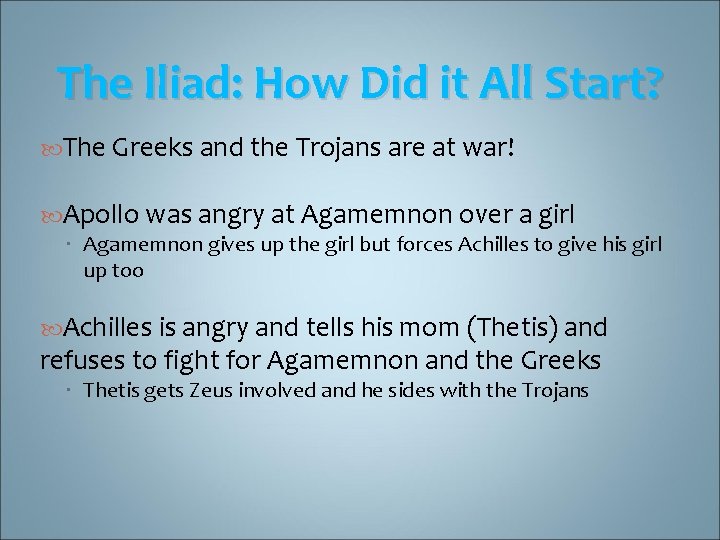 The Iliad: How Did it All Start?

The Greeks and the Trojans are at war!

Apollo was angry at Agamemnon over a girl

Agamemnon gives up the girl but forces Achilles to give his girl up too

Achilles is angry and tells his mom (Thetis) and refuses to fight for Agamemnon and the Greeks

Thetis gets Zeus involved and he sides with the Trojans